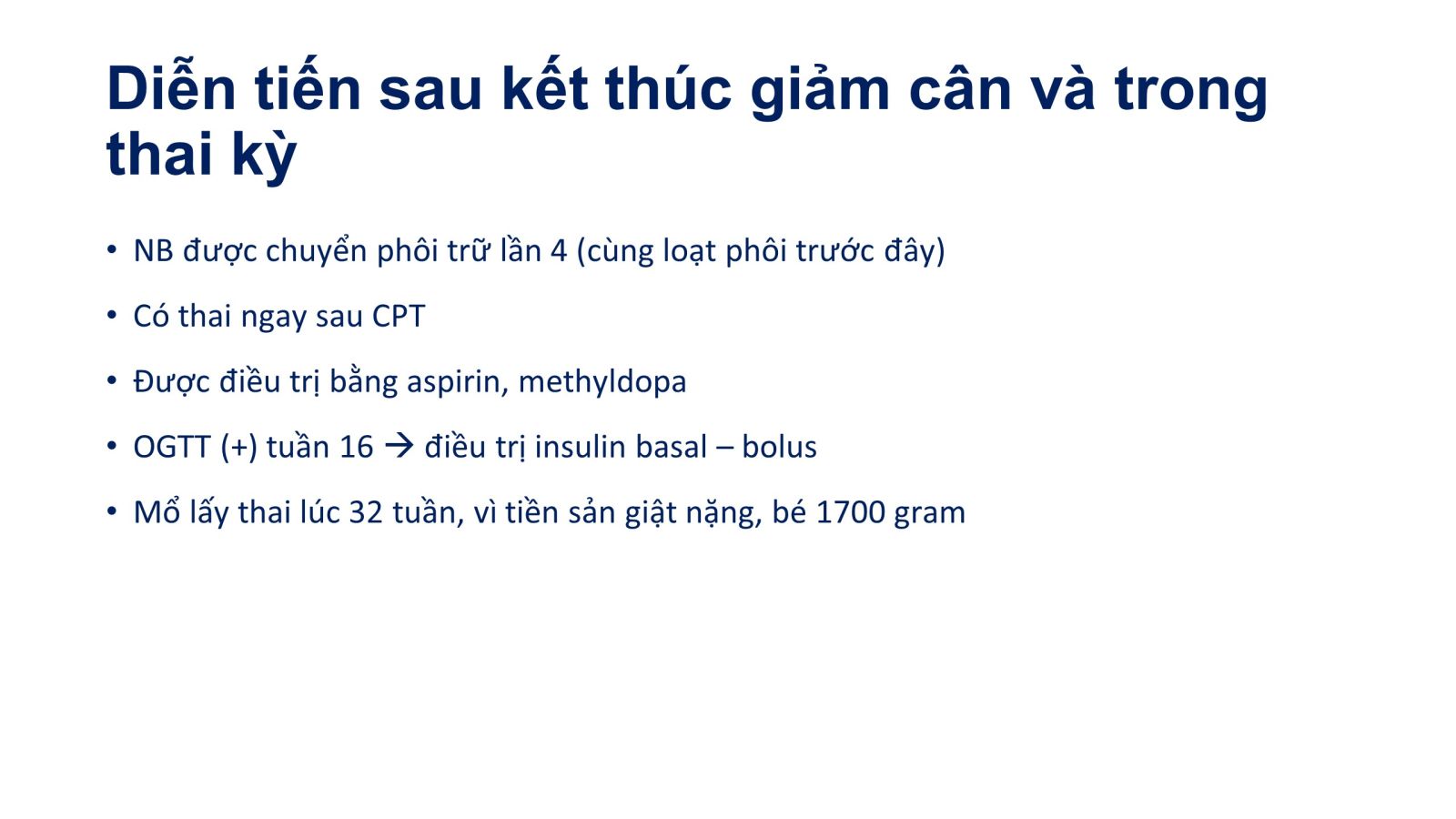 Diễn tiến sau kết thúc giảm cân và trong thai kỳ

• NB được chuyển phôi trữ lần 4 (cùng loạt phôi trước đây)

• Có thai ngay sau CPT

• Được điều trị bằng aspirin, methyldopa

• OGTT (+) tuần 16 → điều trị insulin basal – bolus

• Mổ lấy thai lúc 32 tuần, vì tiền sản giật nặng, bé 1700 gram